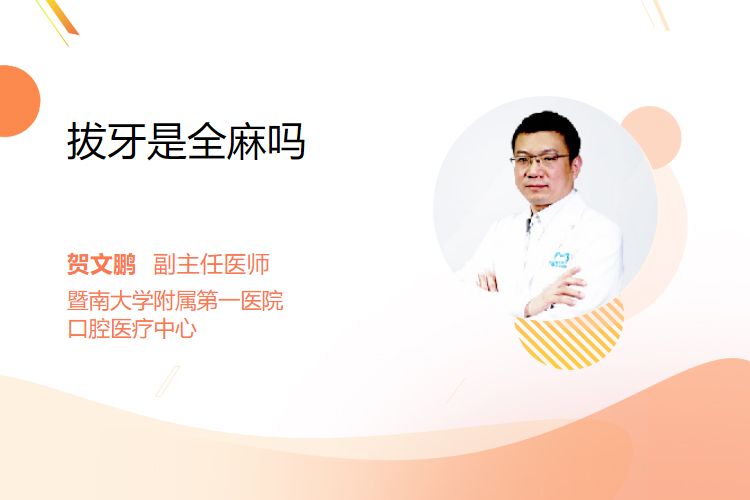 拔牙是全麻吗

贺文鹏 副主任医师
暨南大学附属第一医院
口腔医疗中心